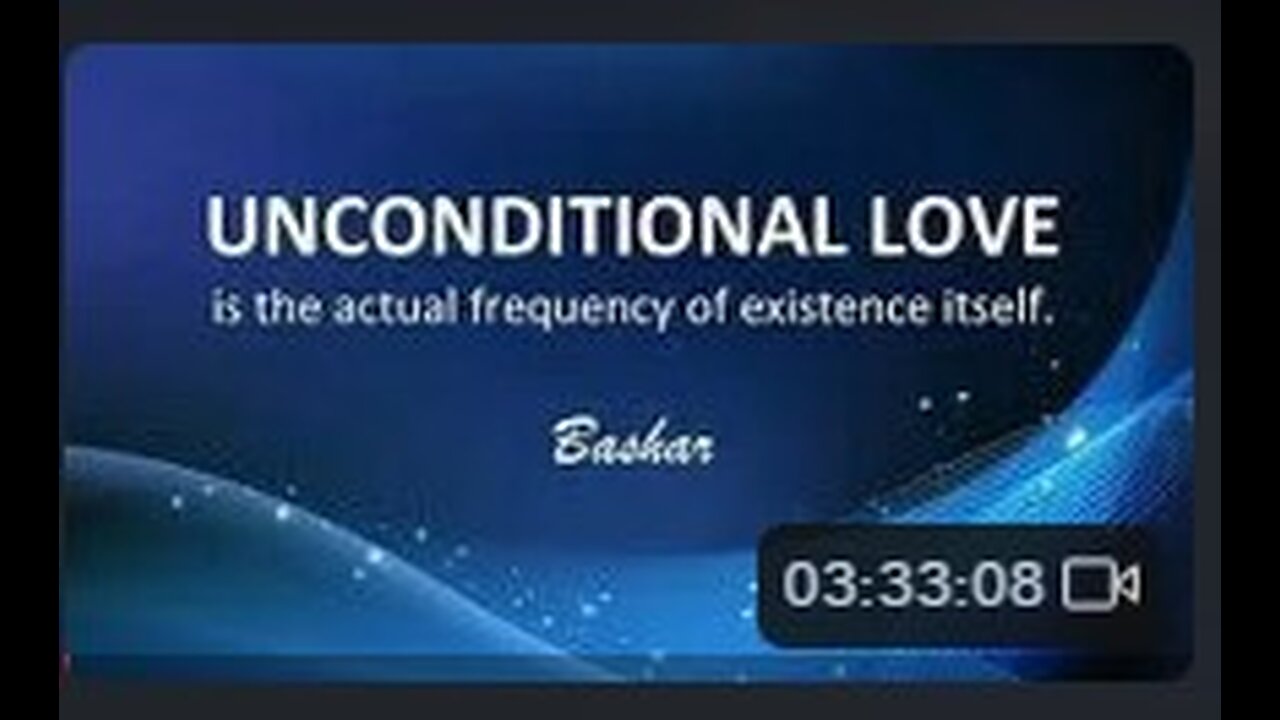 UNCONDITIONAL LOVE
is the actual frequency of existence itself.

Bashar

03:33:08